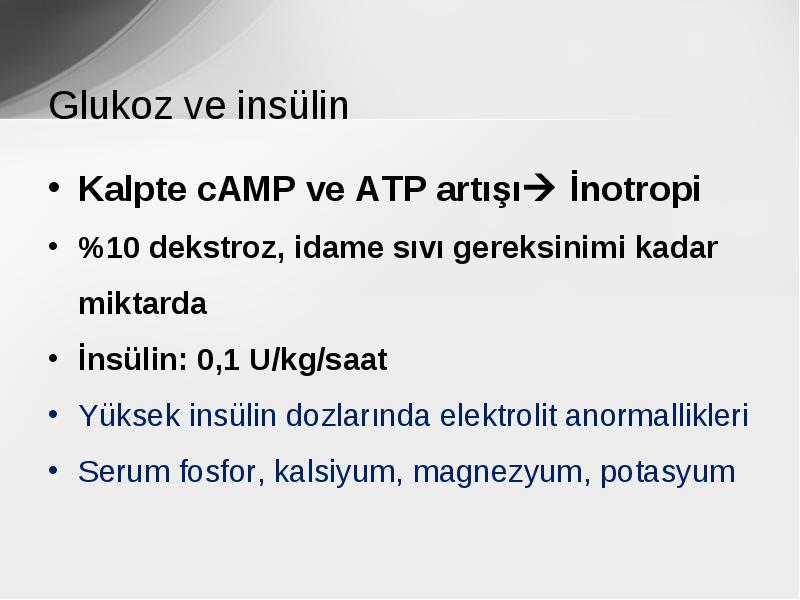 Glukoz ve insülin

• Kalpte cAMP ve ATP artışı→ İnotropi
• %10 dekstroz, idame sıvı gereksinimi kadar miktarda
• İnsülin: 0,1 U/kg/saat
• Yüksek insülin dozlarında elektrolit anormallikleri
• Serum fosfor, kalsiyum, magnezyum, potasyum